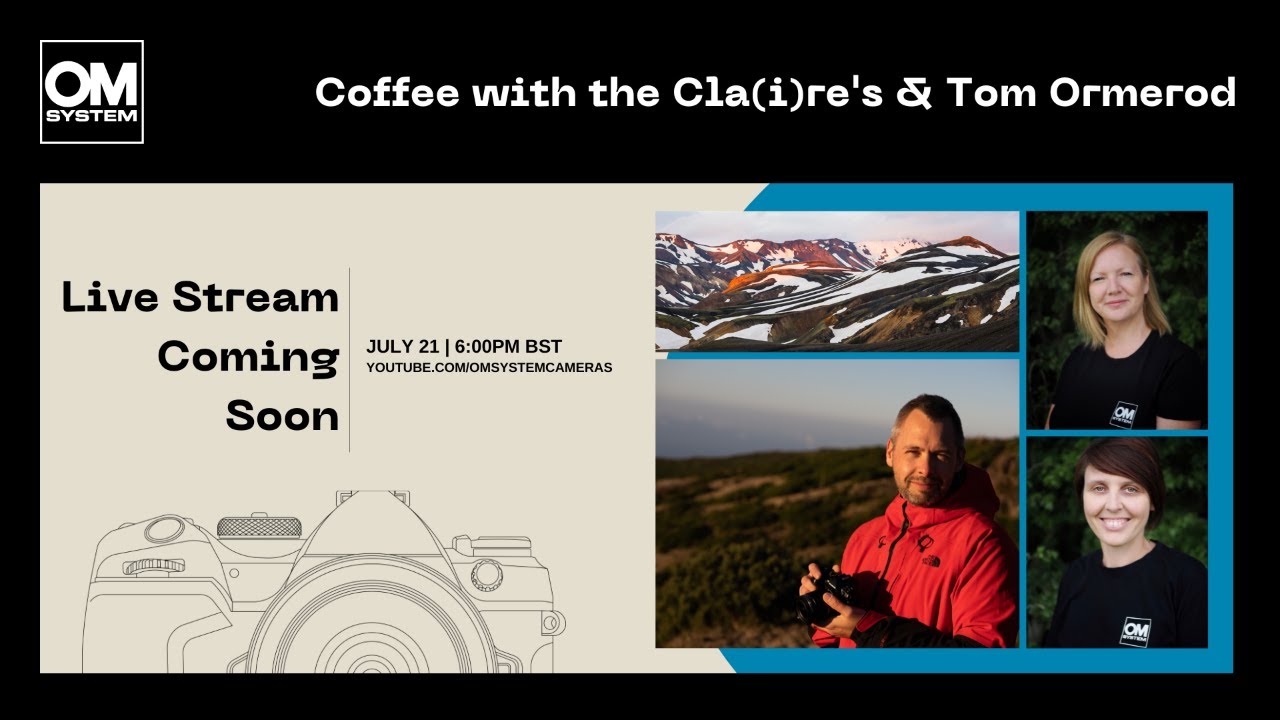 OM SYSTEM

Coffee with the Cla(i)re's & Tom Ormerod

Live Stream Coming Soon

JULY 21 | 6:00PM BST
YOUTUBE.COM/OMSYSTEMCAMERAS

OM SYSTEM

OM SYSTEM